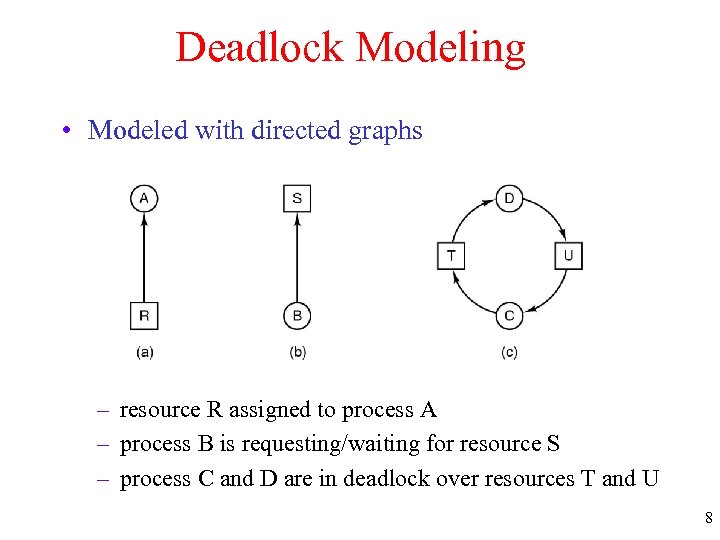 Deadlock Modeling

• Modeled with directed graphs

A

R

(a)

S

B

(b)

D

T

U

C

(c)

– resource R assigned to process A
– process B is requesting/waiting for resource S
– process C and D are in deadlock over resources T and U

8